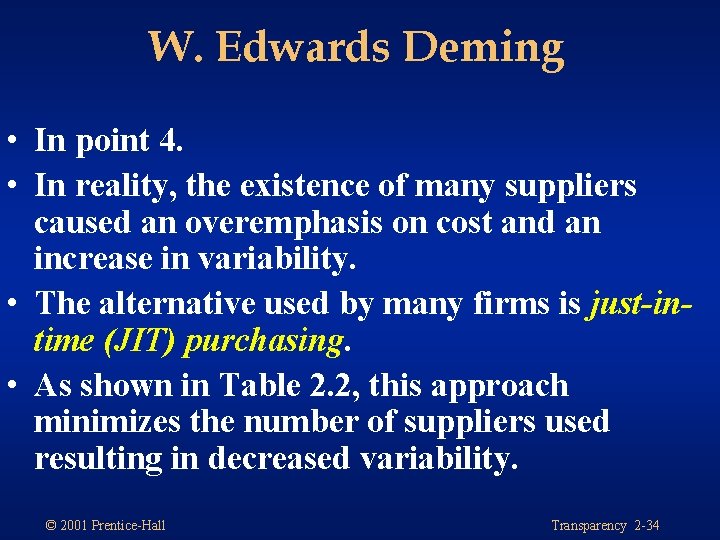 W. Edwards Deming

• In point 4.
• In reality, the existence of many suppliers caused an overemphasis on cost and an increase in variability.
• The alternative used by many firms is just-in-time (JIT) purchasing.
• As shown in Table 2.2, this approach minimizes the number of suppliers used resulting in decreased variability.

© 2001 Prentice-Hall

Transparency 2-34